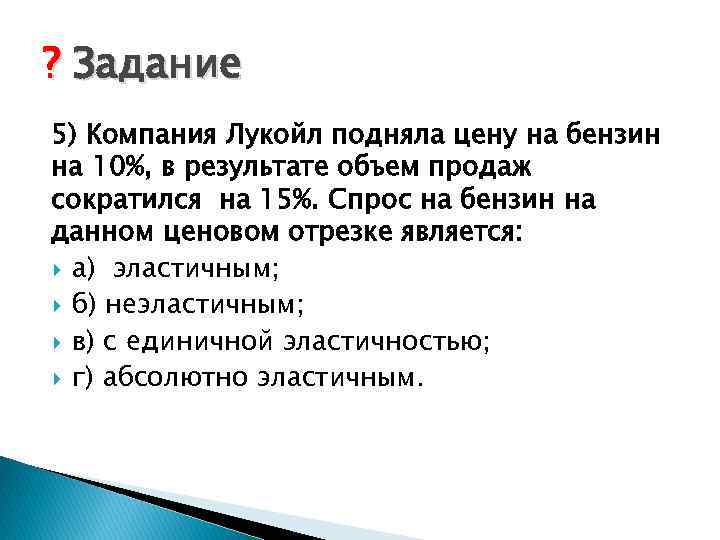 ? Задание

5) Компания Лукойл подняла цену на бензин на 10%, в результате объем продаж сократился на 15%. Спрос на бензин на данном ценовом отрезке является:

а) эластичным;

б) неэластичным;

в) с единичной эластичностью;

г) абсолютно эластичным.